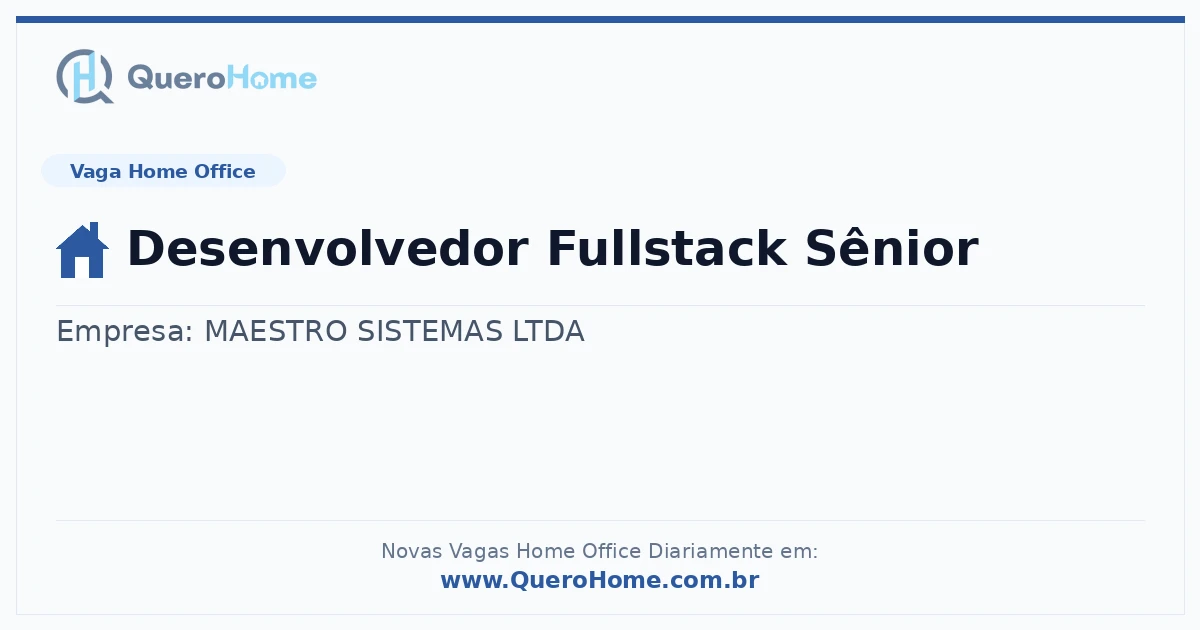 QueroHome

Vaga Home Office

Desenvolvedor Fullstack Sênior

Empresa: MAESTRO SISTEMAS LTDA

Novas Vagas Home Office Diariamente em:
www.QueroHome.com.br